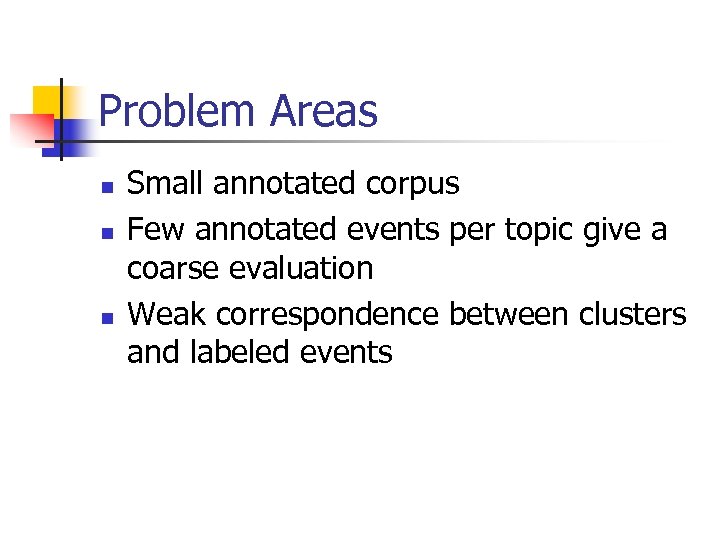 Problem Areas

- Small annotated corpus
- Few annotated events per topic give a coarse evaluation
- Weak correspondence between clusters and labeled events